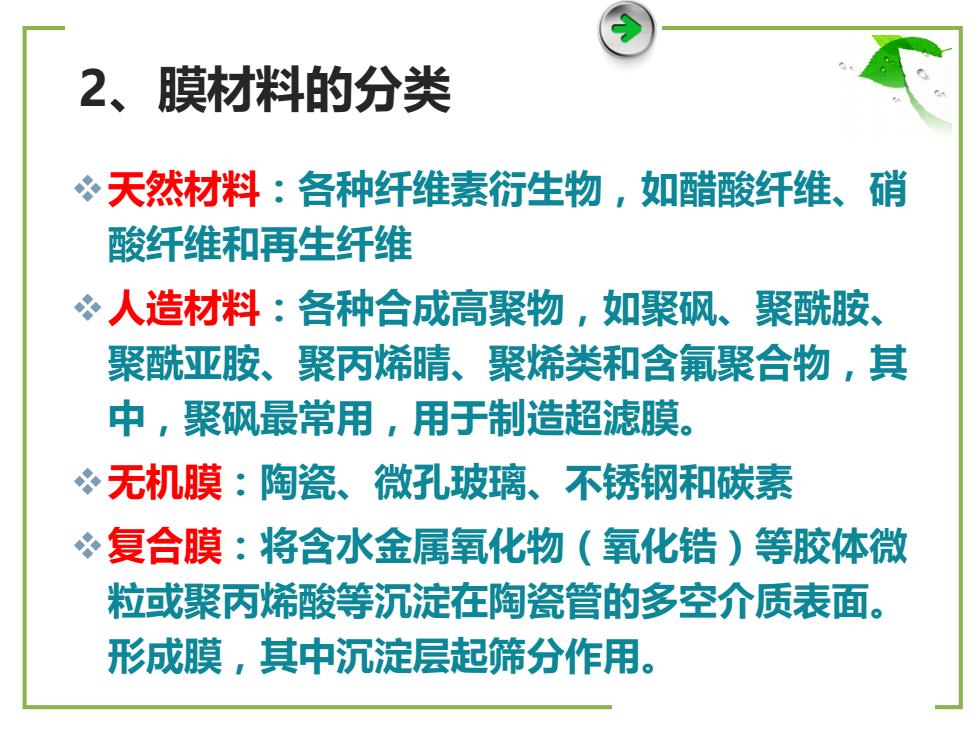 2、膜材料的分类

❖ 天然材料：各种纤维素衍生物，如醋酸纤维、硝酸纤维和再生纤维

❖ 人造材料：各种合成高聚物，如聚砜、聚酰胺、聚酰亚胺、聚丙烯晴、聚烯类和含氟聚合物，其中，聚砜最常用，用于制造超滤膜。

❖ 无机膜：陶瓷、微孔玻璃、不锈钢和碳素

❖ 复合膜：将含水金属氧化物（氧化锆）等胶体微粒或聚丙烯酸等沉淀在陶瓷管的多空介质表面。形成膜，其中沉淀层起筛分作用。